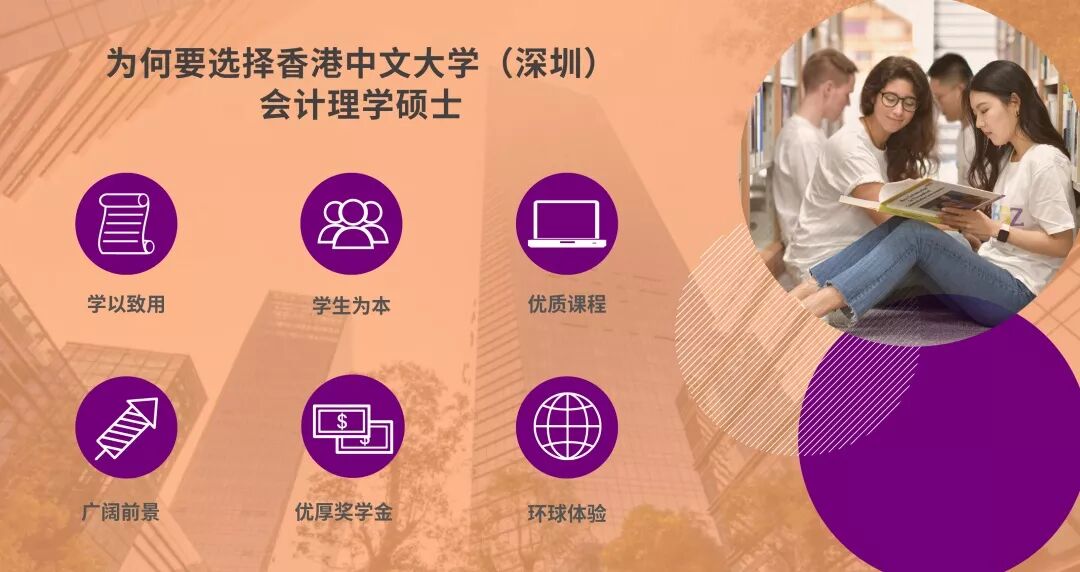 为何要选择香港中文大学（深圳）
会计理学硕士

学以致用

学生为本

优质课程

广阔前景

优厚奖学金

环球体验